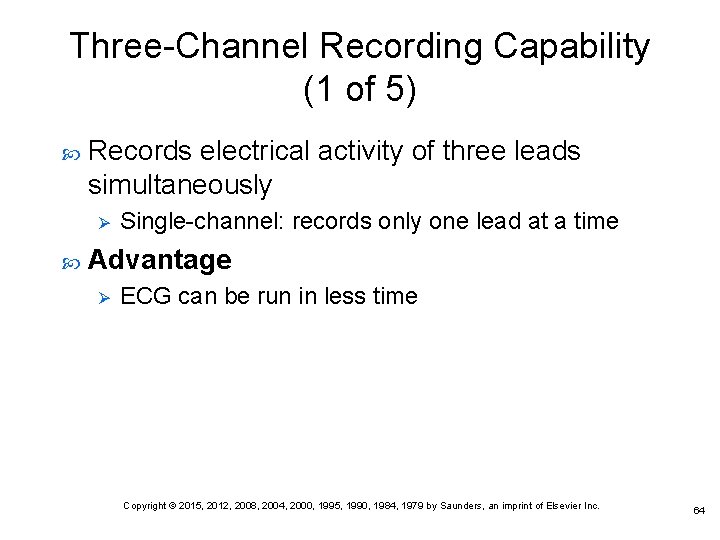 Three-Channel Recording Capability (1 of 5)

Records electrical activity of three leads simultaneously

Single-channel: records only one lead at a time

Advantage

ECG can be run in less time

Copyright © 2015, 2012, 2008, 2004, 2000, 1995, 1990, 1984, 1979 by Saunders, an imprint of Elsevier Inc.

64